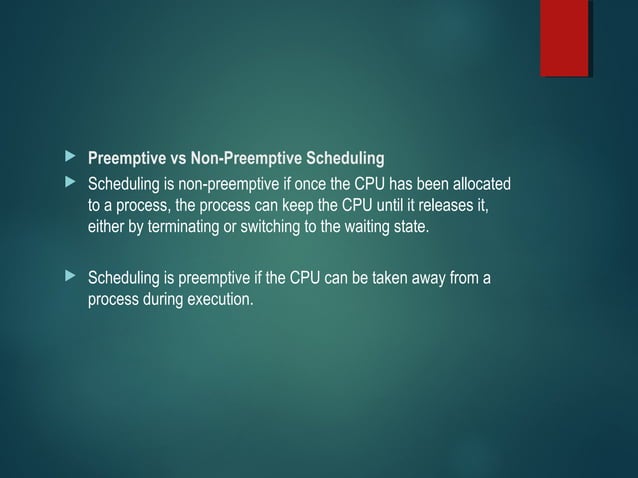 Preemptive vs Non-Preemptive Scheduling

Scheduling is non-preemptive if once the CPU has been allocated to a process, the process can keep the CPU until it releases it, either by terminating or switching to the waiting state.

Scheduling is preemptive if the CPU can be taken away from a process during execution.